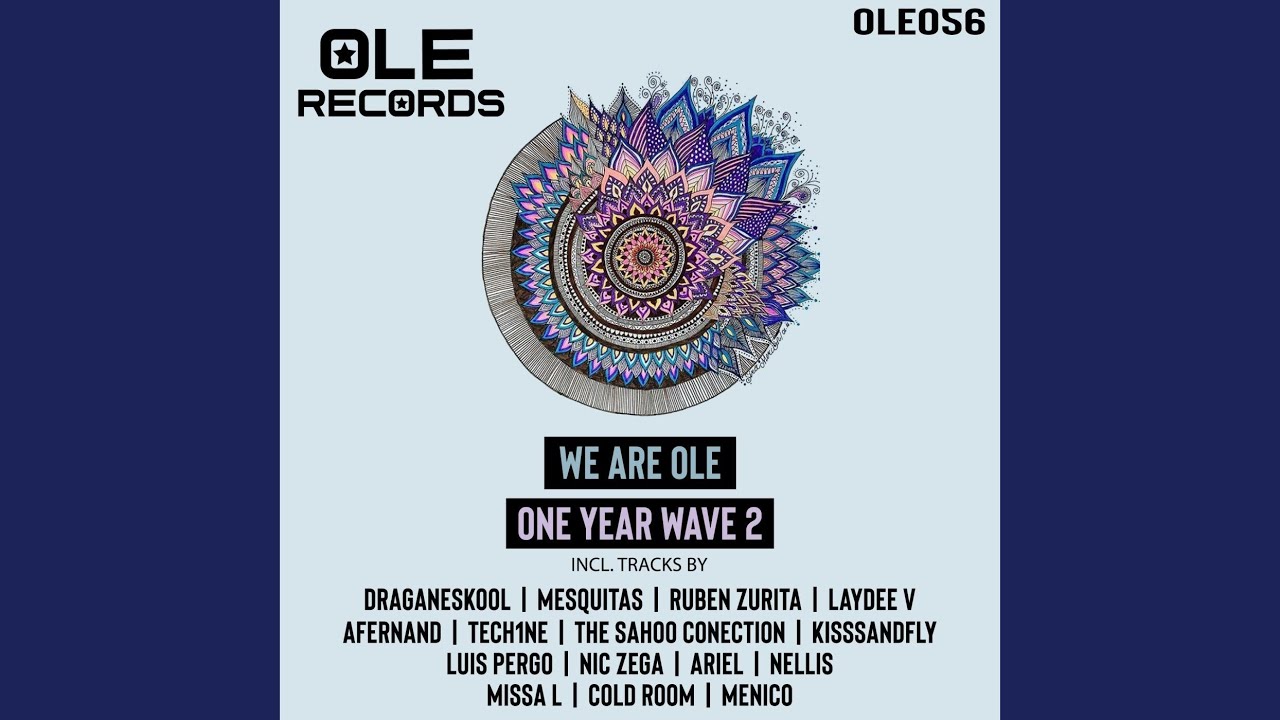 OLE RECORDS

OLE056

WE ARE OLE

ONE YEAR WAVE 2

INCL. TRACKS BY

DRAGANESKOOL | MESQUITAS | RUBEN ZURITA | LAYDEE V
AFERNAND | TECH1NE | THE SAHOO CONECTION | KISSSANDFLY
LUIS PERGO | NIC ZEGA | ARIEL | NELLIS
MISSA L | COLD ROOM | MENICO